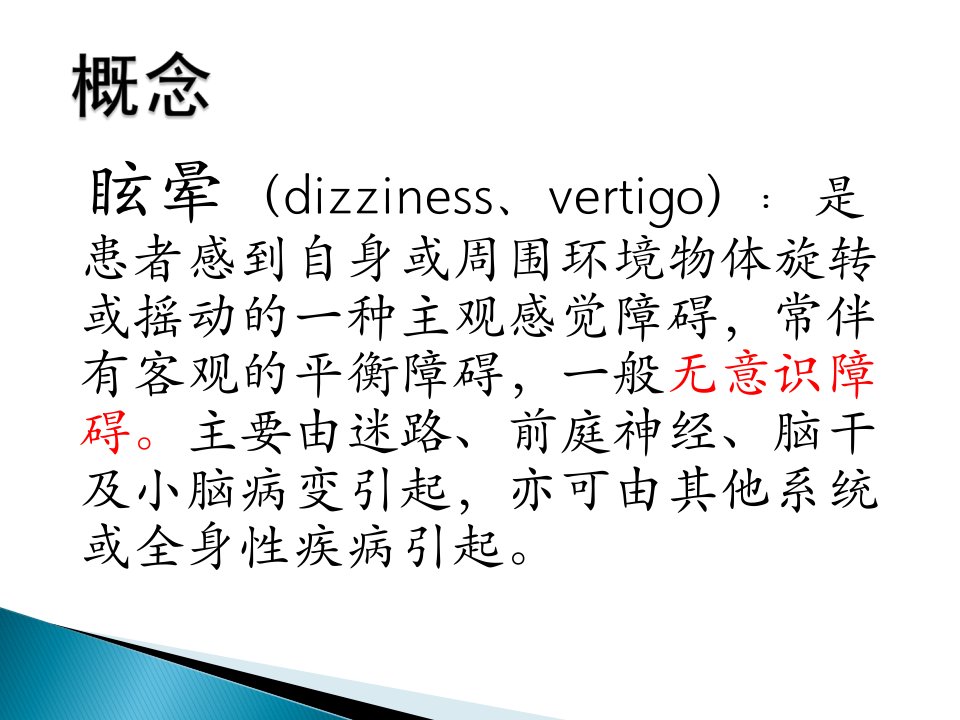 概念

眩晕（dizziness、vertigo）：是患者感到自身或周围环境物体旋转或摇动的一种主观感觉障碍，常伴有客观的平衡障碍，一般无意识障碍。主要由迷路、前庭神经、脑干及小脑病变引起，亦可由其他系统或全身性疾病引起。